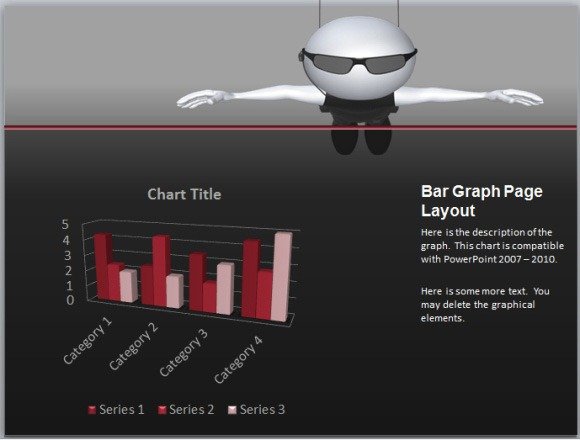 Chart Title

5
4
3
2
1
0

Category 1
Category 2
Category 3
Category 4

Series 1 Series 2 Series 3

Bar Graph Page Layout

Here is the description of the graph. This chart is compatible with PowerPoint 2007 – 2010.

Here is some more text. You may delete the graphical elements.